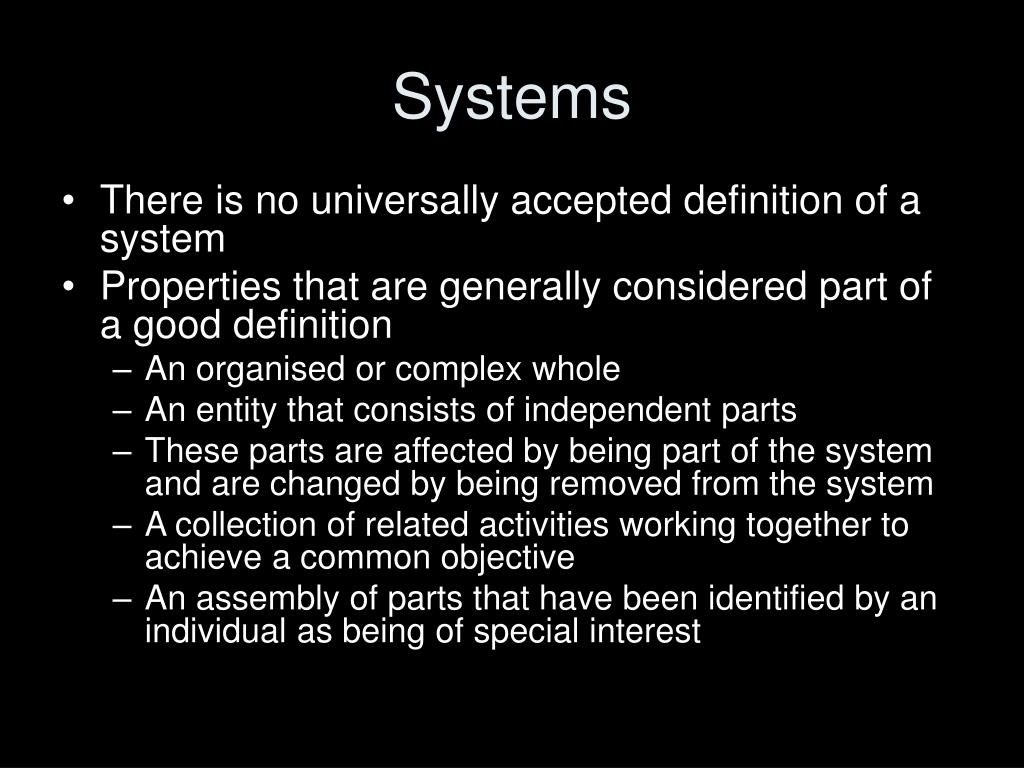 Systems

• There is no universally accepted definition of a system
• Properties that are generally considered part of a good definition
– An organised or complex whole
– An entity that consists of independent parts
– These parts are affected by being part of the system and are changed by being removed from the system
– A collection of related activities working together to achieve a common objective
– An assembly of parts that have been identified by an individual as being of special interest